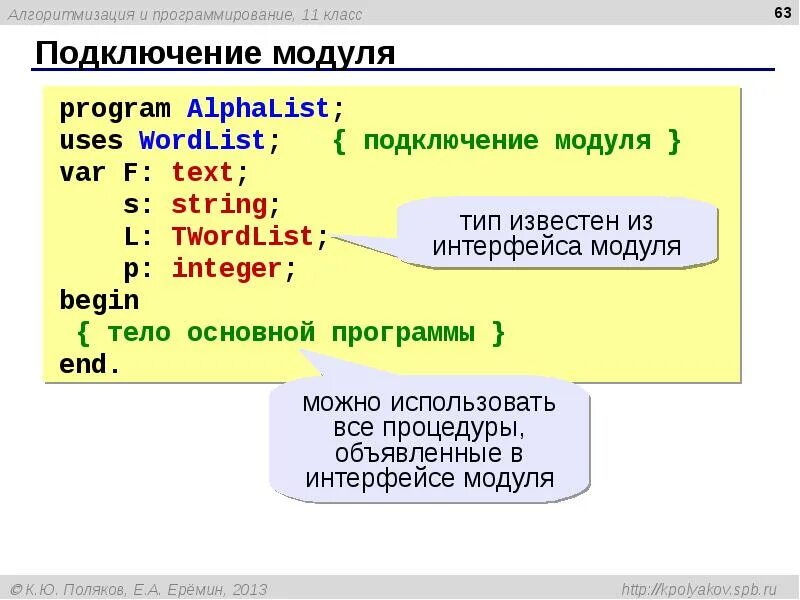 Алгоритмизация и программирование, 11 класс

63

Подключение модуля

program AlphaList;
uses WordList; { подключение модуля }
var F: text;
    s: string;
    L: TWordList;
    p: integer;
begin
 { тело основной программы }
end.

тип известен из интерфейса модуля

можно использовать все процедуры, объявленные в интерфейсе модуля

© К.Ю. Поляков, Е.А. Ерёмин, 2013

http://kpolyakov.spb.ru